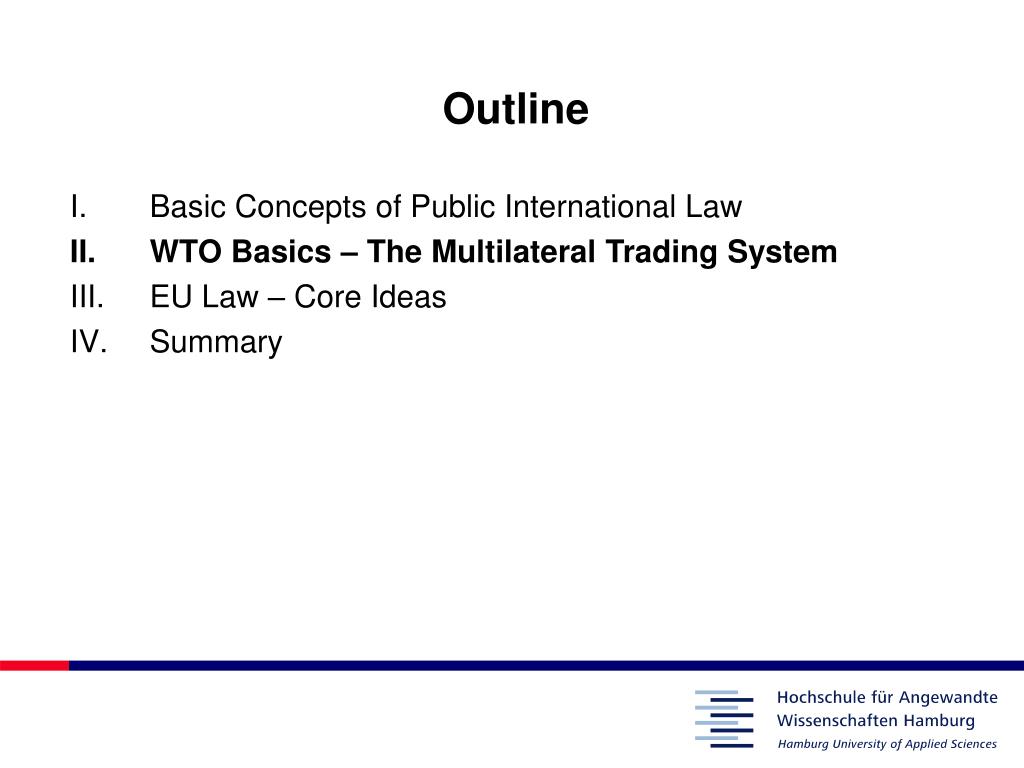 Outline

I. Basic Concepts of Public International Law
II. WTO Basics – The Multilateral Trading System
III. EU Law – Core Ideas
IV. Summary

Hochschule für Angewandte Wissenschaften Hamburg
Hamburg University of Applied Sciences